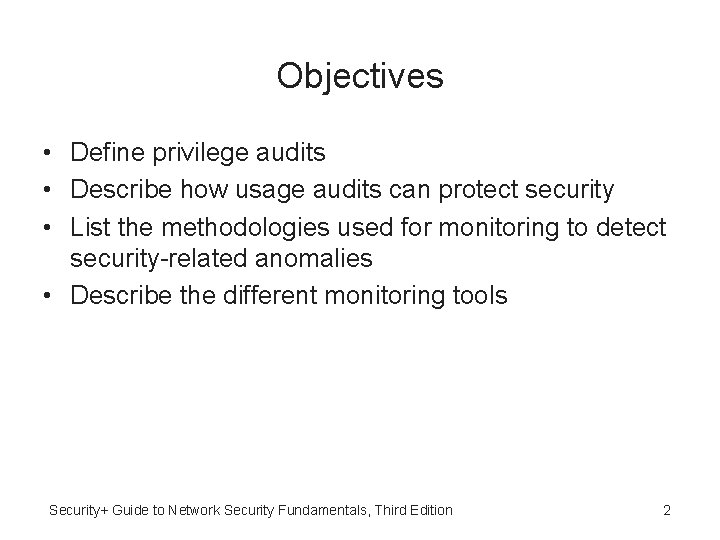 Objectives

• Define privilege audits
• Describe how usage audits can protect security
• List the methodologies used for monitoring to detect security-related anomalies
• Describe the different monitoring tools

Security+ Guide to Network Security Fundamentals, Third Edition

2